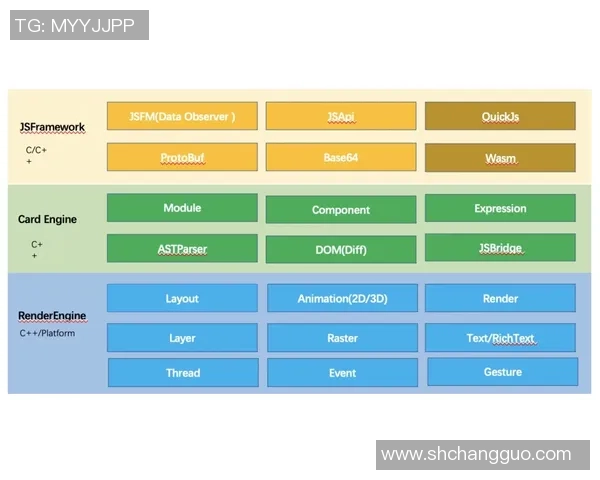 TG: MYYJJPP

JSFramework
C/C++

JSFM(Data Observer )
JSApi
QuickJs
ProtoBuf
Base64
Wasm

Card Engine
C++

Module
Component
Expression
ASTParser
DOM(Diff)
JSBridge

RenderEngine
C++/Platform

Layout
Animation(2D/3D)
Render
Layer
Raster
Text/RichText
Thread
Event
Gesture

www.shchangguo.com